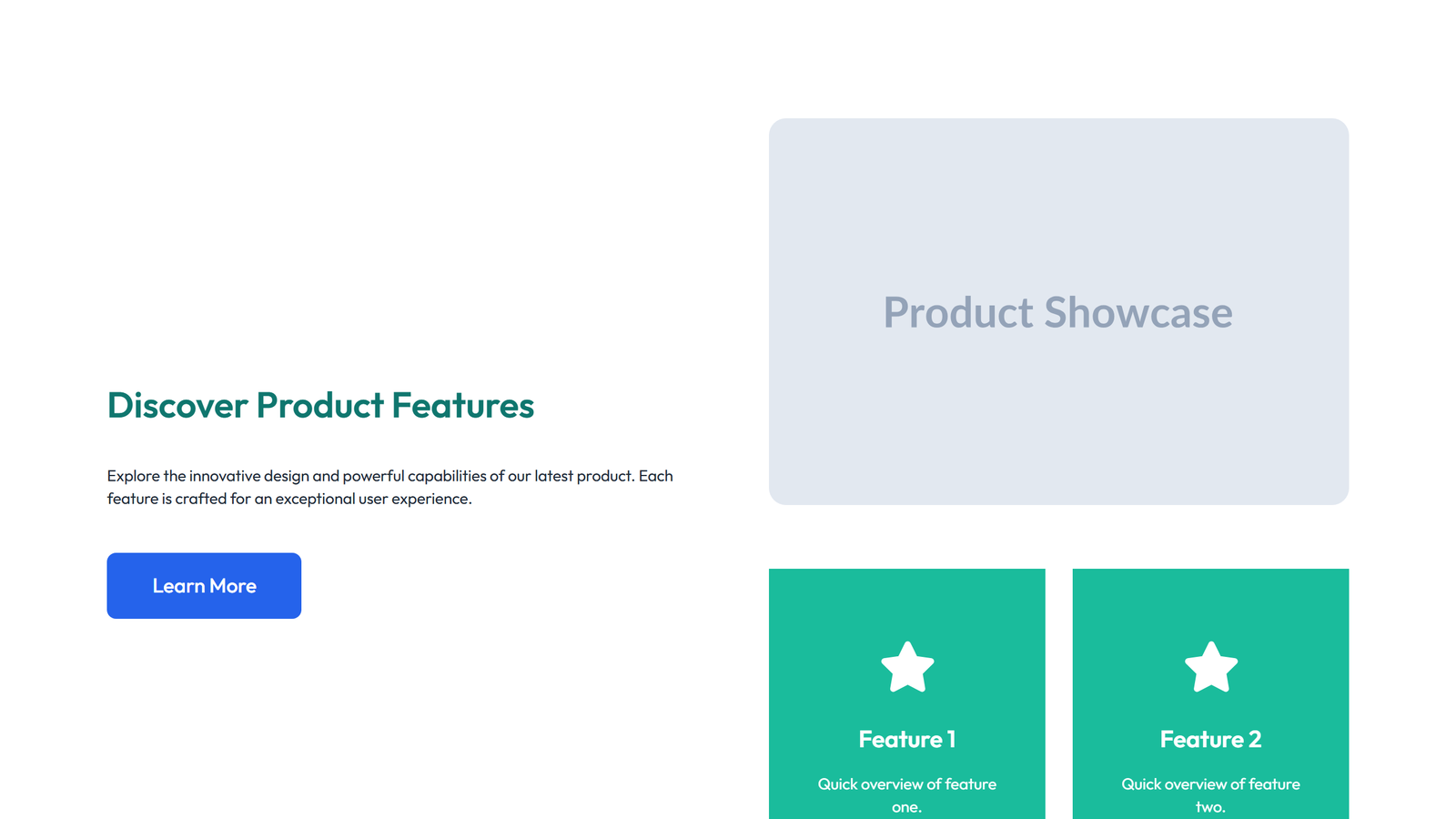 Discover Product Features

Explore the innovative design and powerful capabilities of our latest product. Each feature is crafted for an exceptional user experience.

Learn More

Product Showcase

Feature 1

Quick overview of feature one.

Feature 2

Quick overview of feature two.